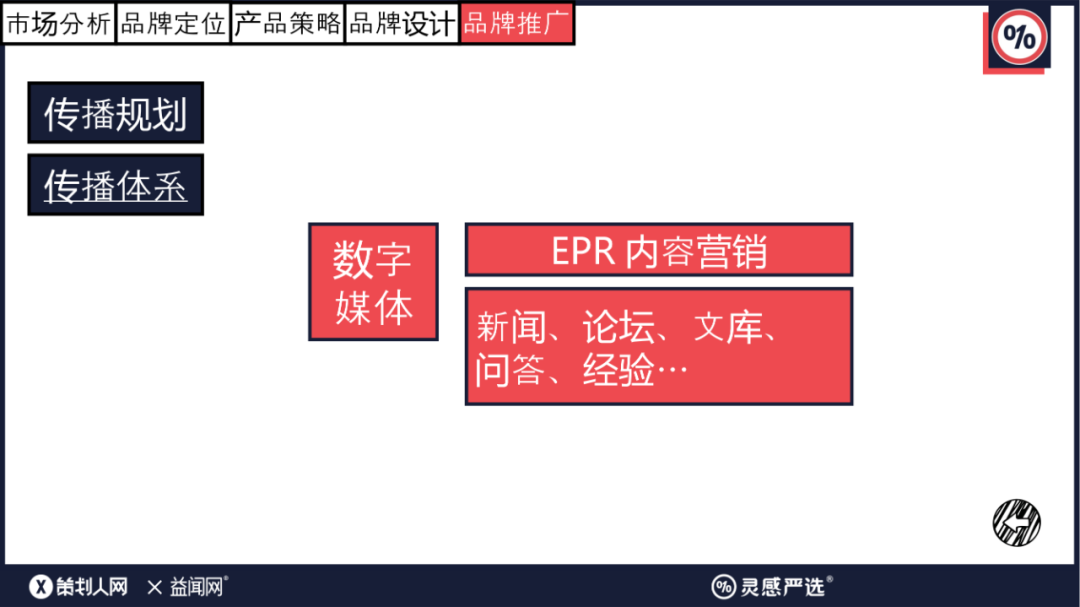 市场分析 品牌定位 产品策略 品牌设计 品牌推广

%

传播规划

传播体系

数字媒体

EPR 内容营销

新闻、论坛、文库、问答、经验…

策划人网 × 益闻网®

% 灵感严选®